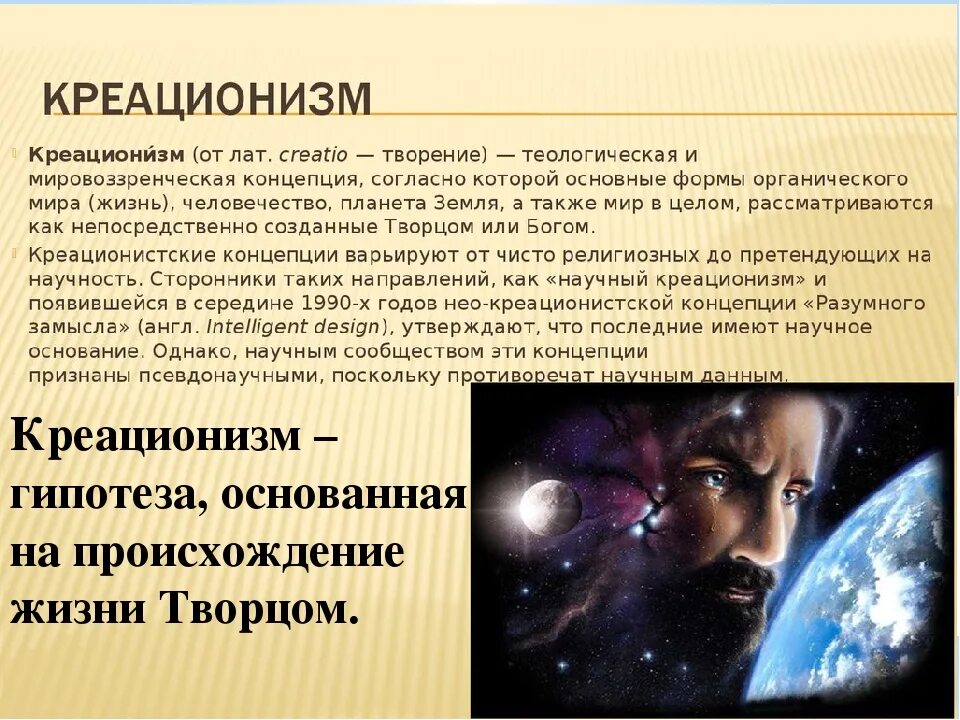 КРЕАЦИОНИЗМ

Креациони́зм (от лат. creatio — творение) — теологическая и мировоззренческая концепция, согласно которой основные формы органического мира (жизнь), человечество, планета Земля, а также мир в целом, рассматриваются как непосредственно созданные Творцом или Богом.

Креационистские концепции варьируют от чисто религиозных до претендующих на научность. Сторонники таких направлений, как «научный креационизм» и появившейся в середине 1990-х годов нео-креационистской концепции «Разумного замысла» (англ. Intelligent design), утверждают, что последние имеют научное основание. Однако, научным сообществом эти концепции признаны псевдонаучными, поскольку противоречат научным данным.

Креационизм – гипотеза, основанная на происхождение жизни Творцом.